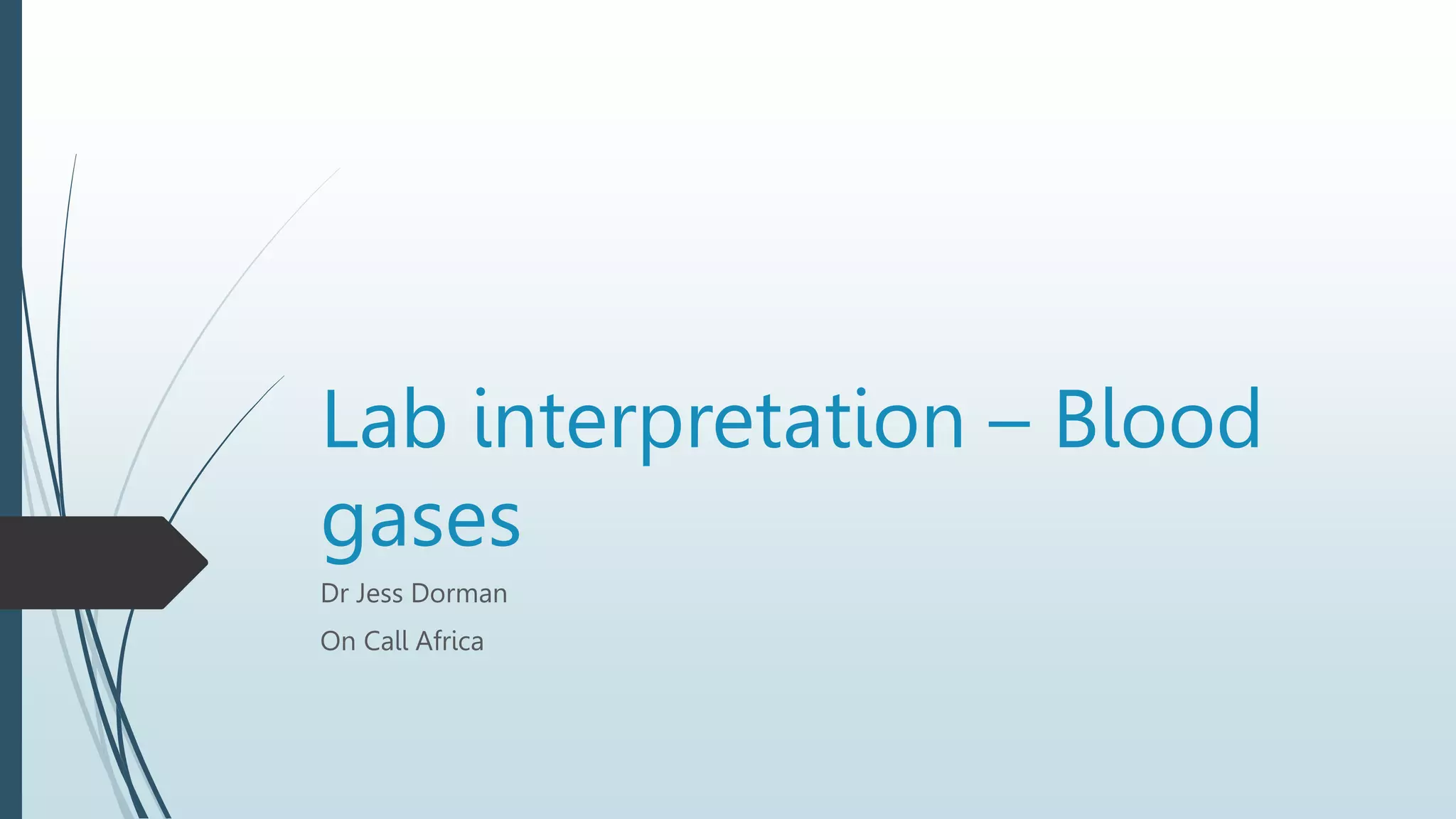 Lab interpretation – Blood gases

Dr Jess Dorman

On Call Africa